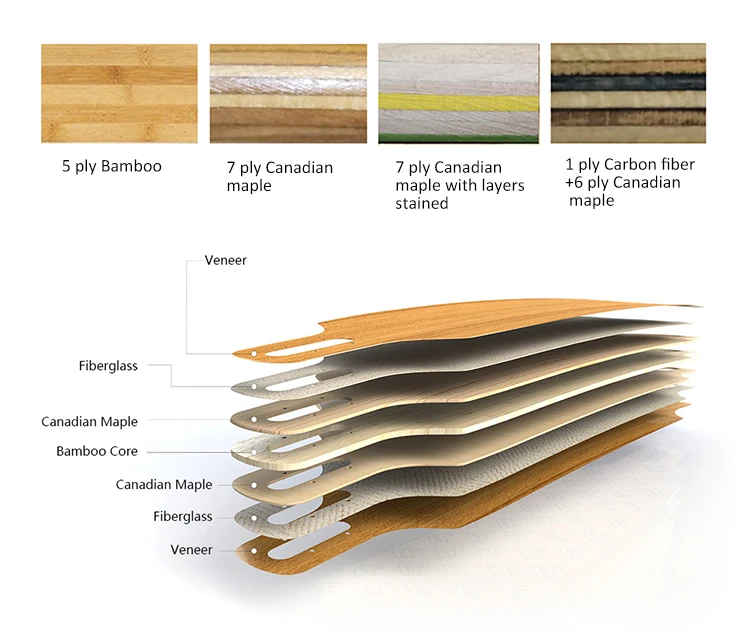 5 ply Bamboo

7 ply Canadian maple

7 ply Canadian maple with layers stained

1 ply Carbon fiber +6 ply Canadian maple

Veneer

Fiberglass

Canadian Maple

Bamboo Core

Canadian Maple

Fiberglass

Veneer